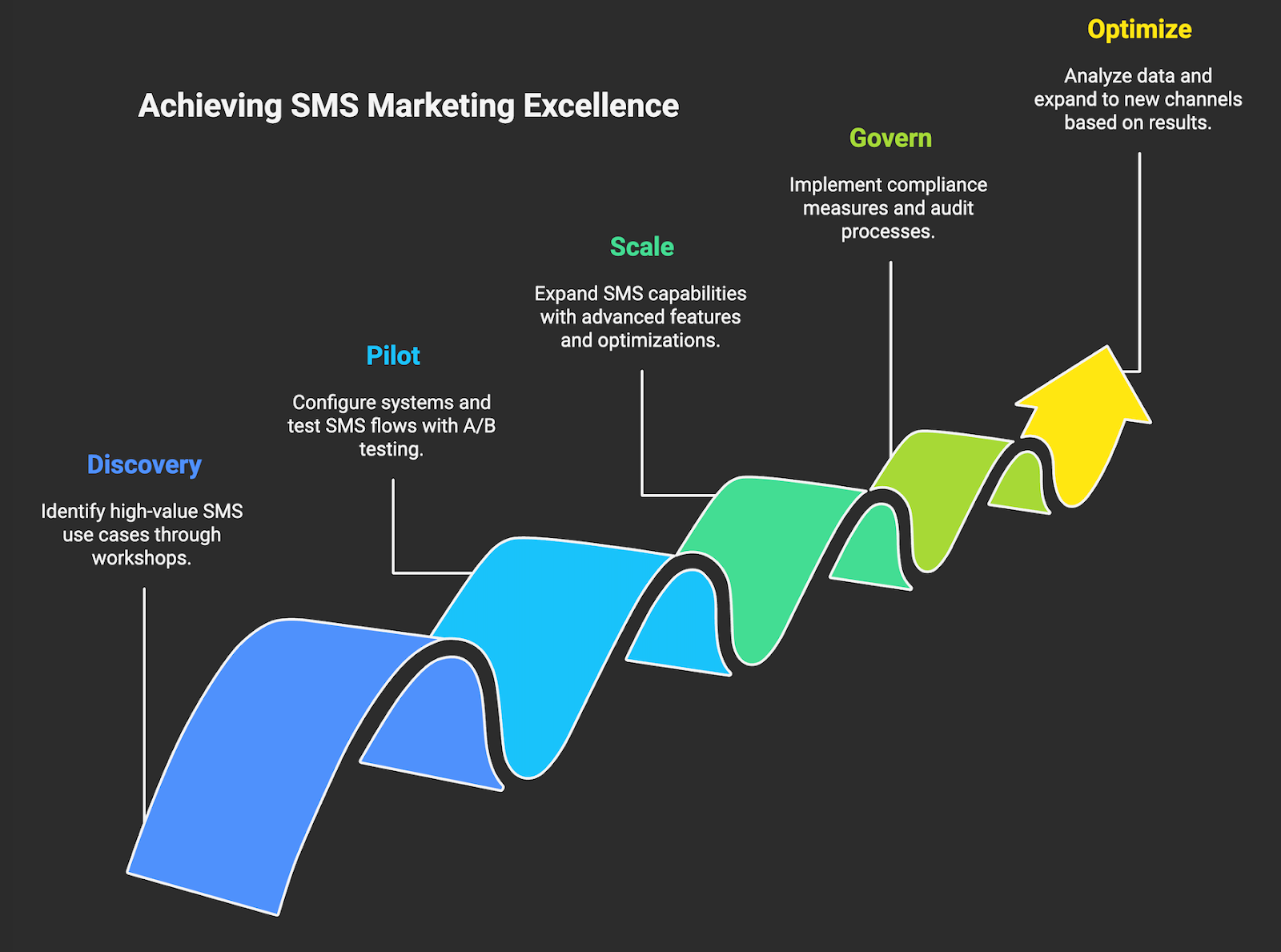 Achieving SMS Marketing Excellence

Discovery

Identify high-value SMS use cases through workshops.

Pilot

Configure systems and test SMS flows with A/B testing.

Scale

Expand SMS capabilities with advanced features and optimizations.

Govern

Implement compliance measures and audit processes.

Optimize

Analyze data and expand to new channels based on results.